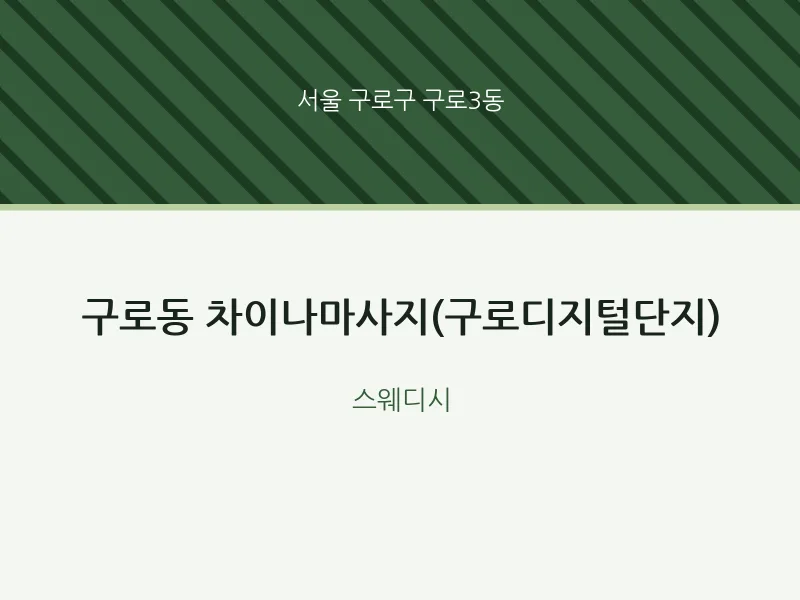 서울 구로구 구로3동

구로동 차이나마사지(구로디지털단지)

스웨디시